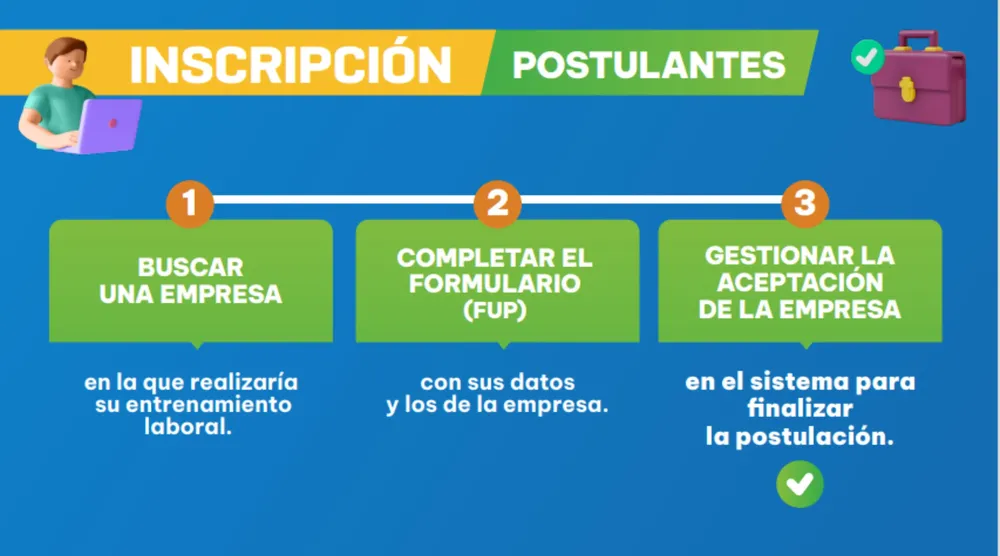 INSCRIPCIÓN POSTULANTES

1

BUSCAR UNA EMPRESA

en la que realizaría su entrenamiento laboral.

2

COMPLETAR EL FORMULARIO (FUP)

con sus datos y los de la empresa.

3

GESTIONAR LA ACEPTACIÓN DE LA EMPRESA

en el sistema para finalizar la postulación.